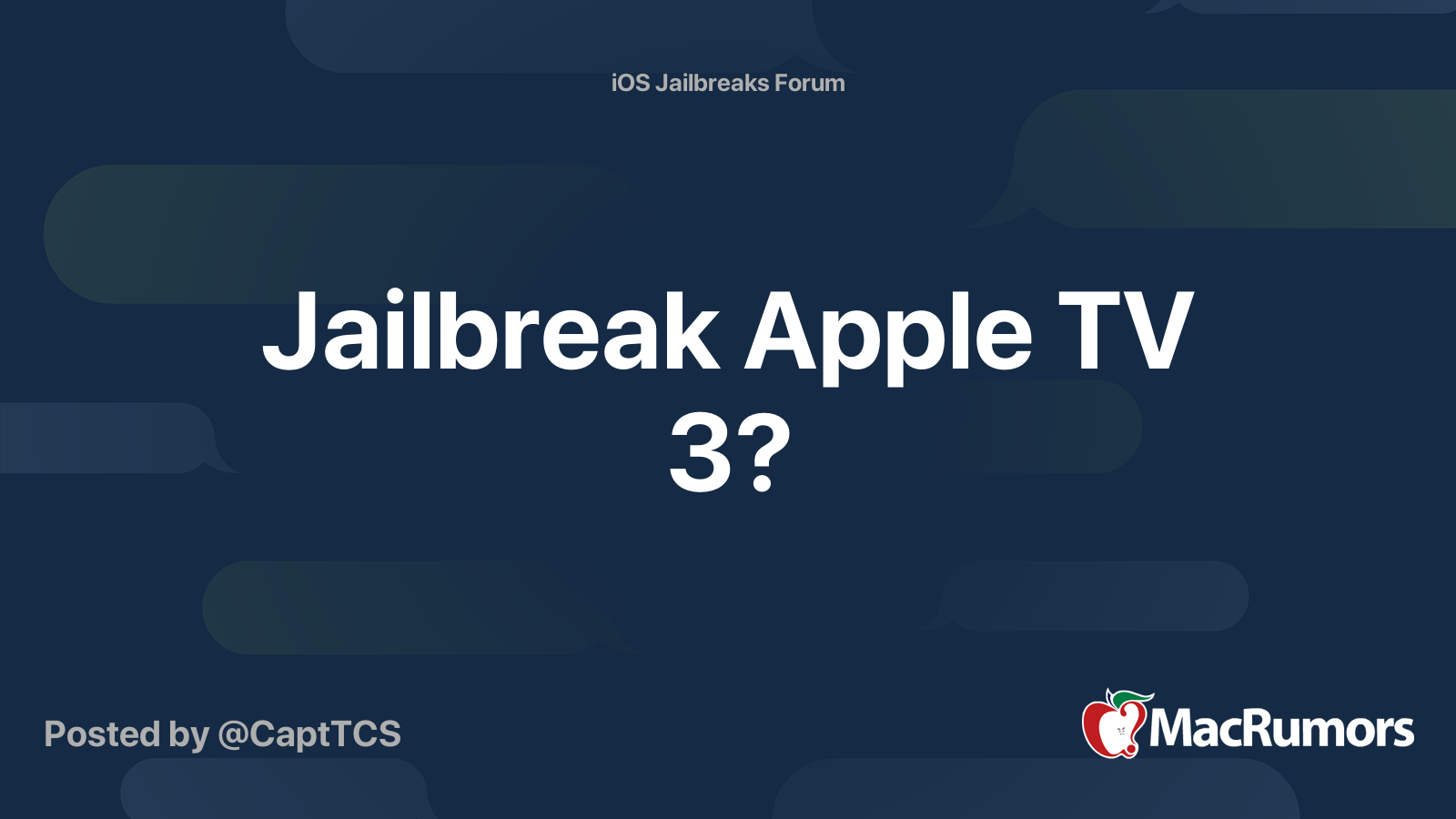 iOS Jailbreaks Forum

Jailbreak Apple TV 3?

Posted by @CaptTCS

MacRumors